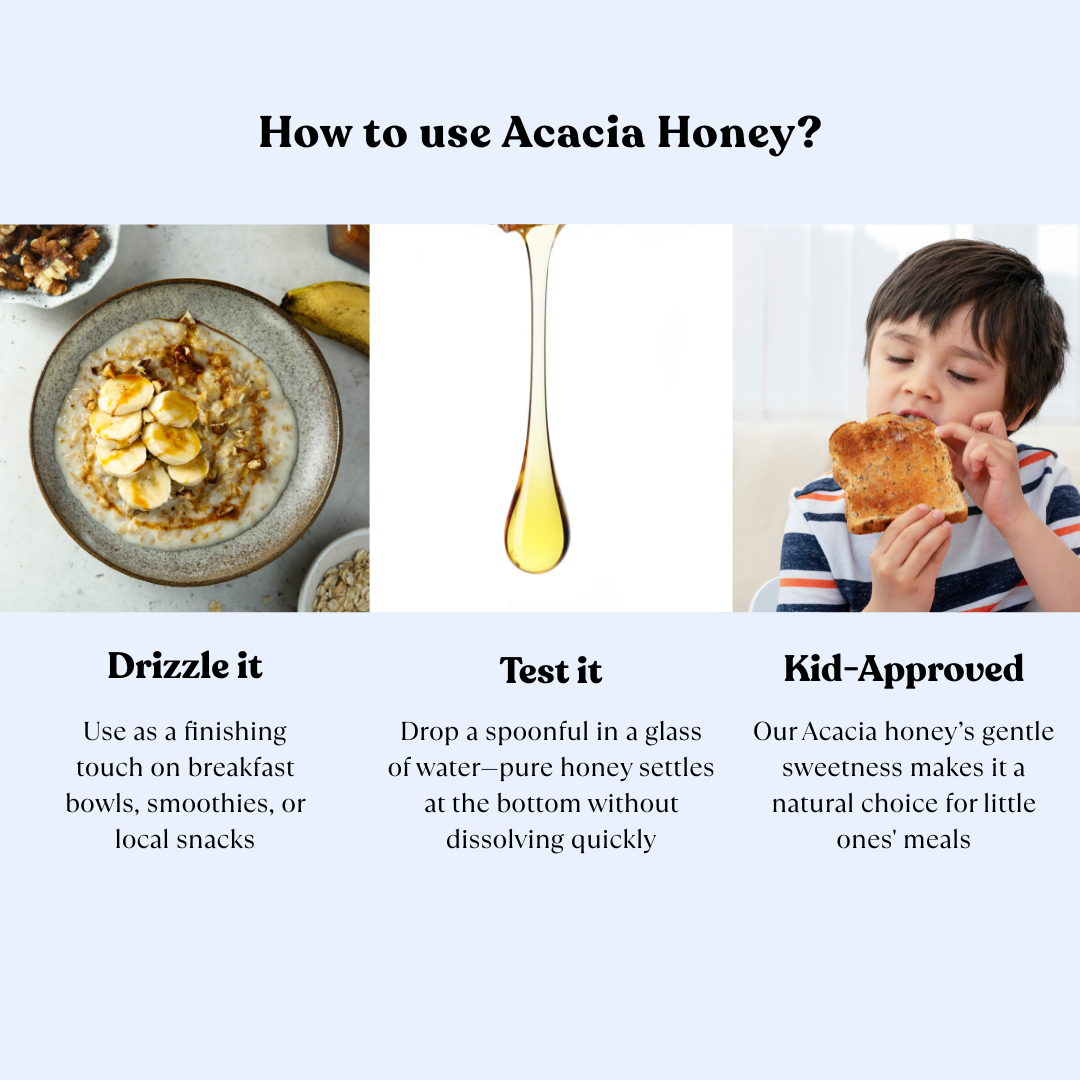 How to use Acacia Honey?

Drizzle it

Use as a finishing touch on breakfast bowls, smoothies, or local snacks

Test it

Drop a spoonful in a glass of water—pure honey settles at the bottom without dissolving quickly

Kid-Approved

Our Acacia honey's gentle sweetness makes it a natural choice for little ones' meals